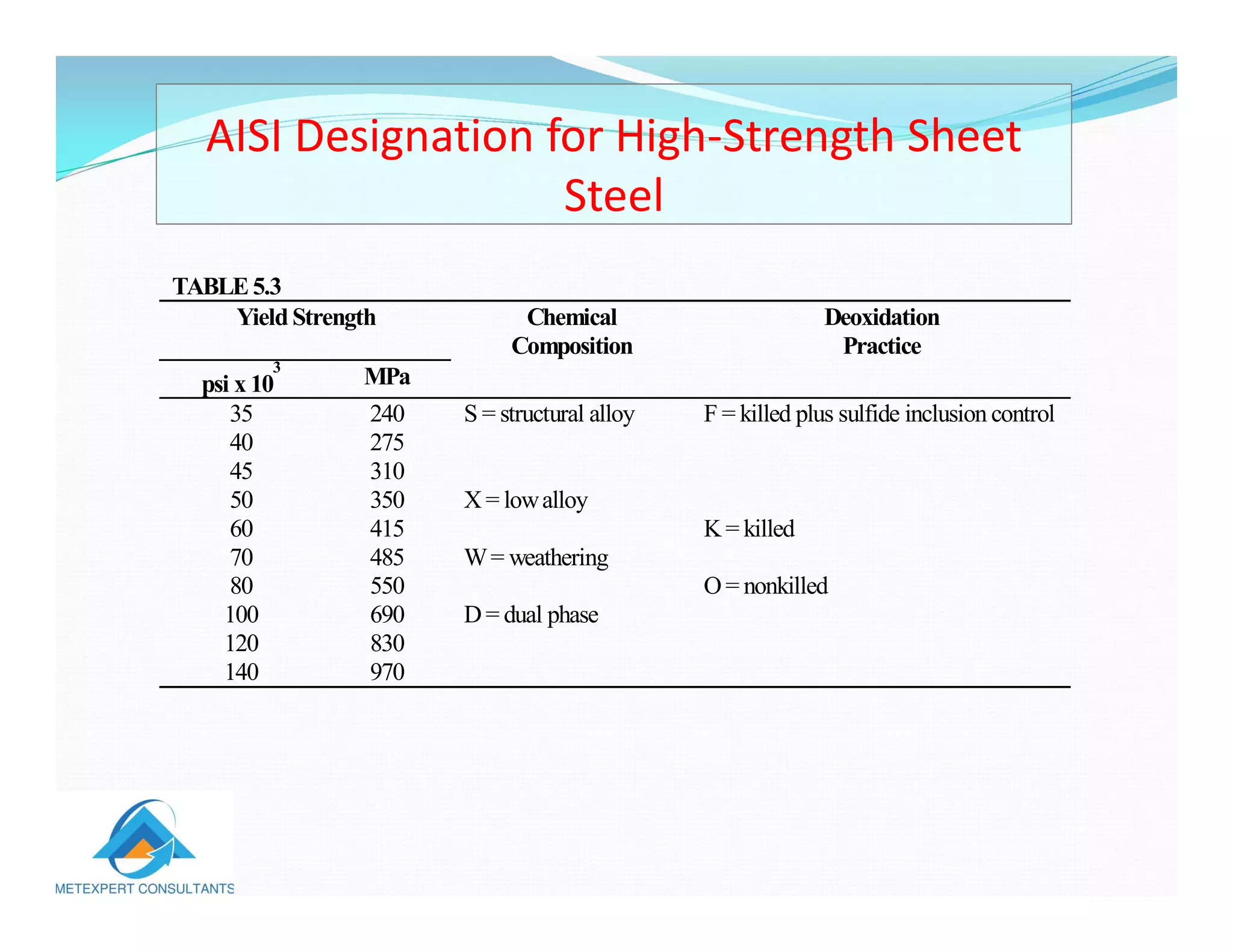 AISI Designation for High-Strength Sheet Steel

TABLE 5.3

| Yield Strength psi x $10^3$ | Yield Strength MPa | Chemical Composition | Deoxidation Practice |
|---|---|---|---|
| 35 | 240 | S = structural alloy | F = killed plus sulfide inclusion control |
| 40 | 275 | | |
| 45 | 310 | | |
| 50 | 350 | X = low alloy | |
| 60 | 415 | | K = killed |
| 70 | 485 | W = weathering | |
| 80 | 550 | | O = nonkilled |
| 100 | 690 | D = dual phase | |
| 120 | 830 | | |
| 140 | 970 | | |

METEXPERT CONSULTANTS